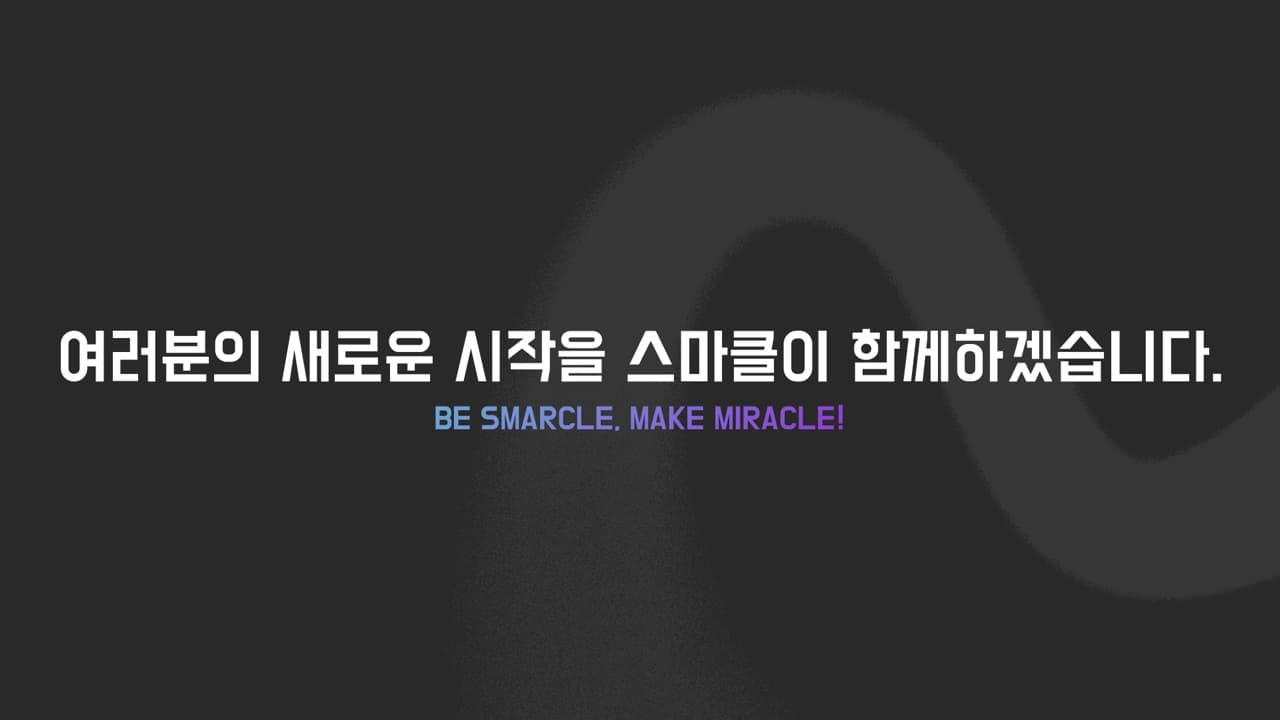 여러분의 새로운 시작을 스마클이 함께하겠습니다.

BE SMARCLE, MAKE MIRACLE!